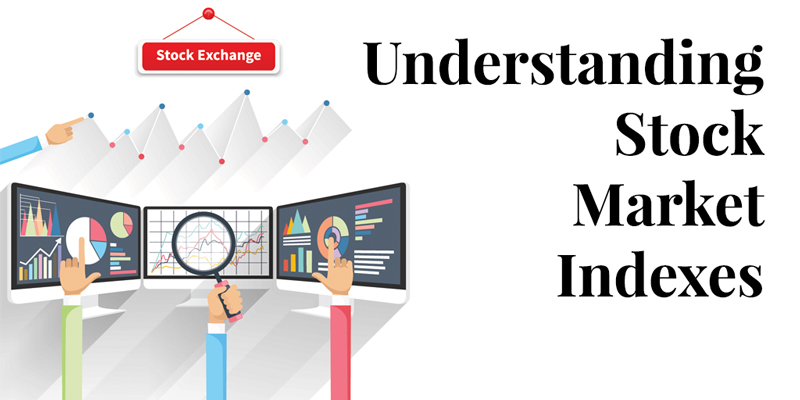 Stock Exchange

Understanding Stock Market Indexes